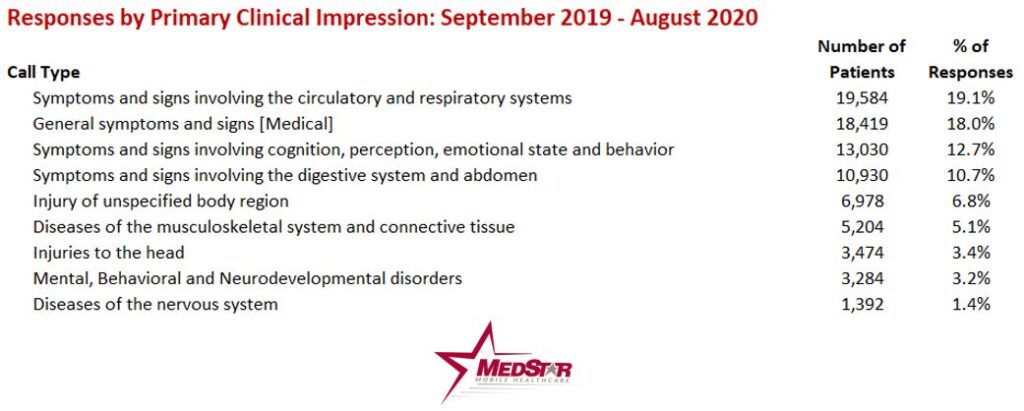 Responses by Primary Clinical Impression: September 2019 - August 2020

| Call Type | Number of Patients | % of Responses |
|---|---|---|
| Symptoms and signs involving the circulatory and respiratory systems | 19,584 | 19.1% |
| General symptoms and signs [Medical] | 18,419 | 18.0% |
| Symptoms and signs involving cognition, perception, emotional state and behavior | 13,030 | 12.7% |
| Symptoms and signs involving the digestive system and abdomen | 10,930 | 10.7% |
| Injury of unspecified body region | 6,978 | 6.8% |
| Diseases of the musculoskeletal system and connective tissue | 5,204 | 5.1% |
| Injuries to the head | 3,474 | 3.4% |
| Mental, Behavioral and Neurodevelopmental disorders | 3,284 | 3.2% |
| Diseases of the nervous system | 1,392 | 1.4% |

MEDSTAR
MOBILE HEALTHCARE